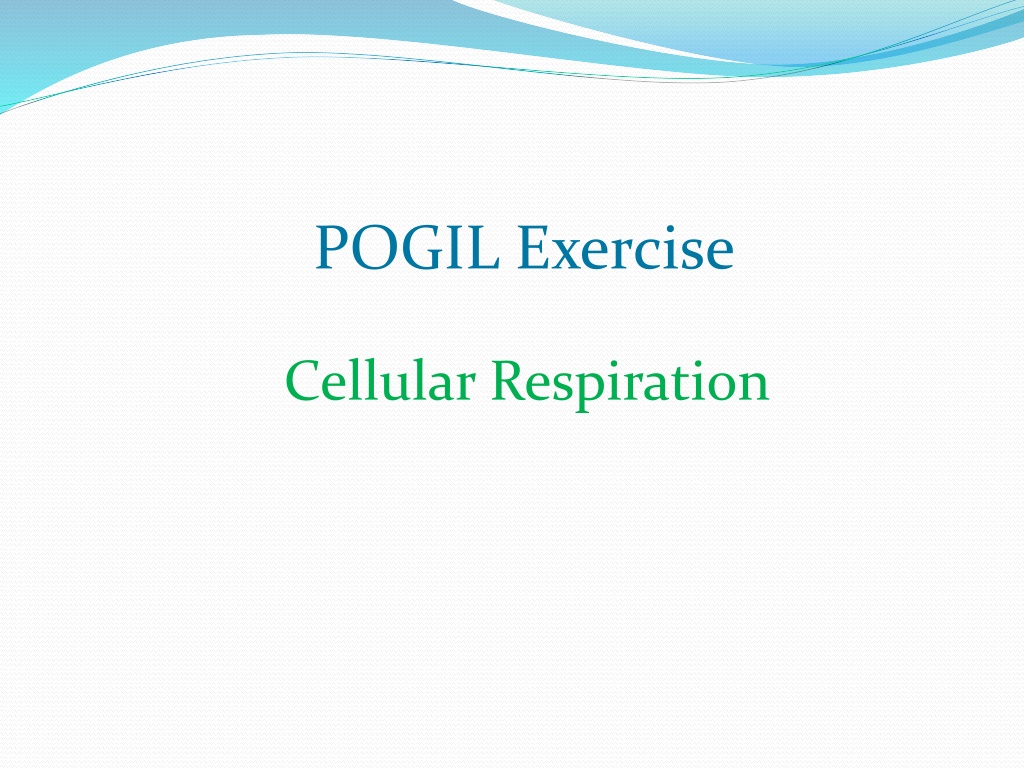 POGIL Exercise

Cellular Respiration